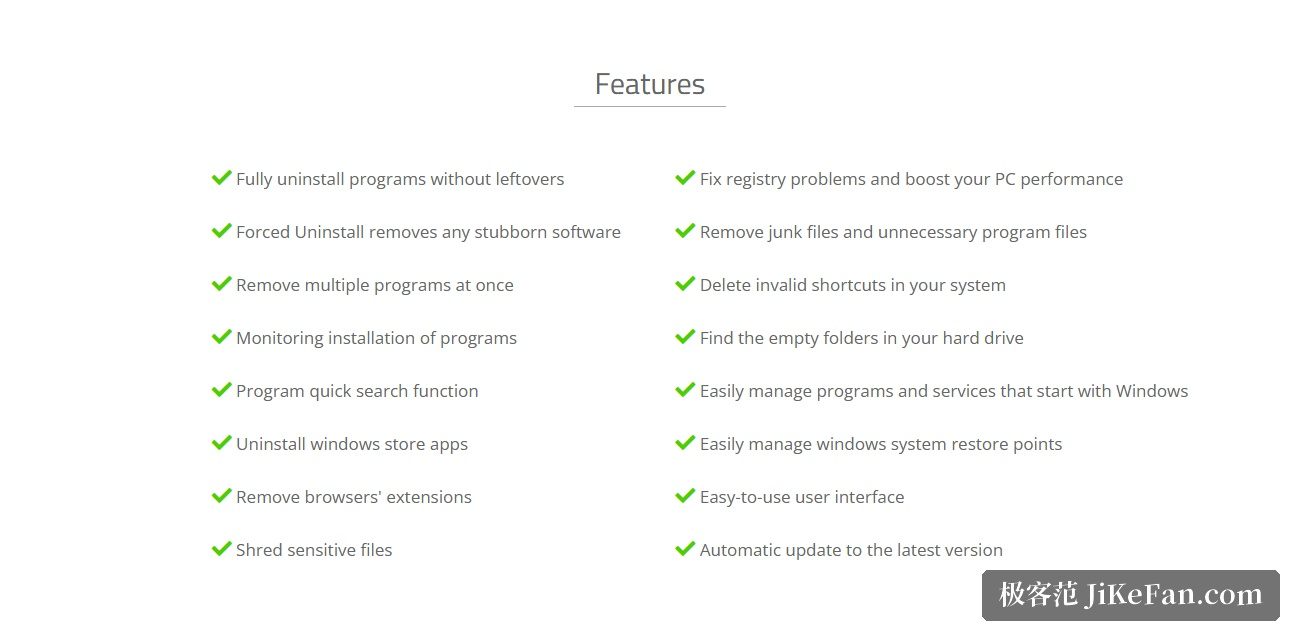 Features

Fully uninstall programs without leftovers

Forced Uninstall removes any stubborn software

Remove multiple programs at once

Monitoring installation of programs

Program quick search function

Uninstall windows store apps

Remove browsers' extensions

Shred sensitive files

Fix registry problems and boost your PC performance

Remove junk files and unnecessary program files

Delete invalid shortcuts in your system

Find the empty folders in your hard drive

Easily manage programs and services that start with Windows

Easily manage windows system restore points

Easy-to-use user interface

Automatic update to the latest version

极客范 JiKeFan.com